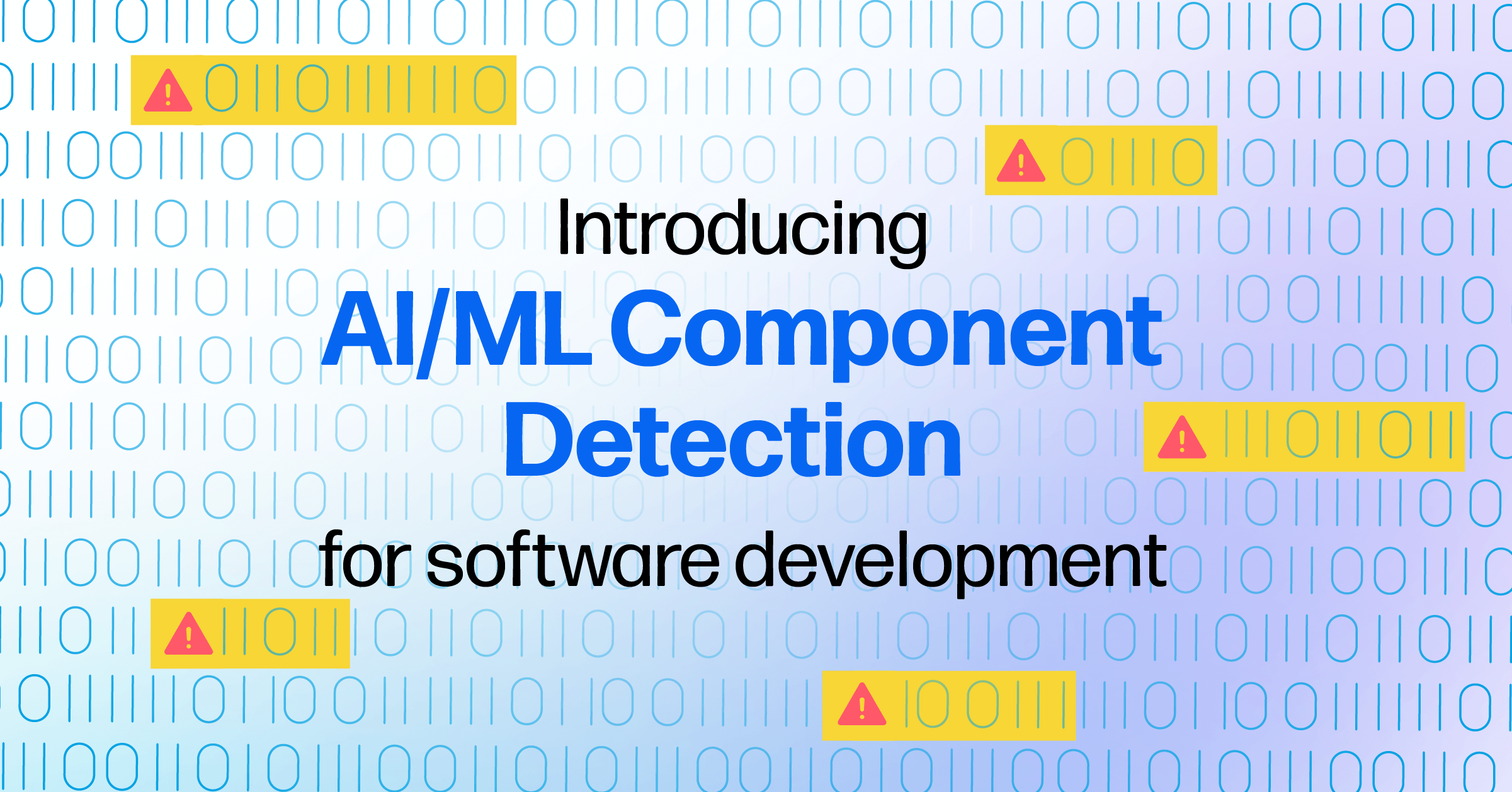 Introducing
AI/ML Component Detection
for software development